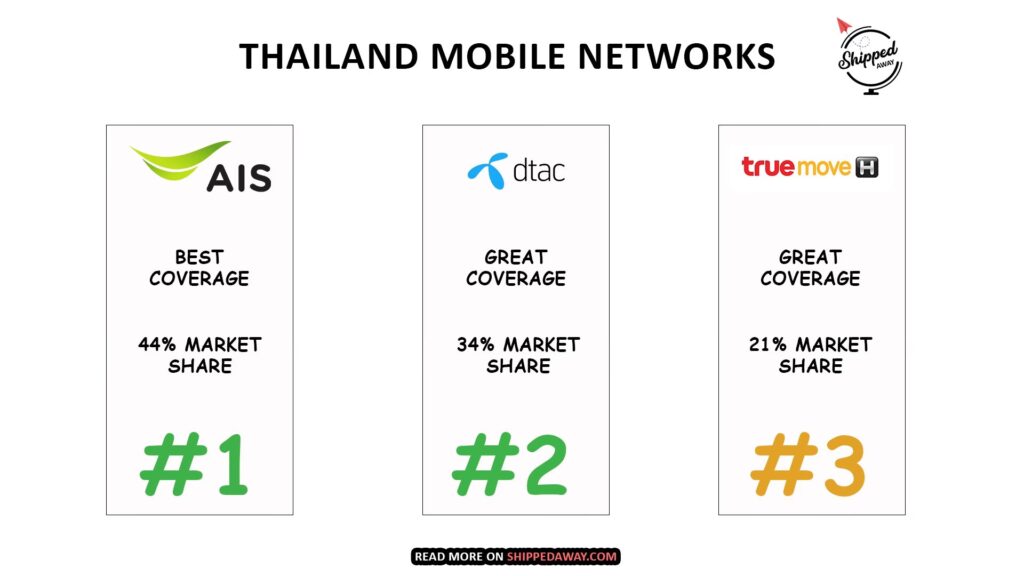 THAILAND MOBILE NETWORKS

Shipped AWAY

AIS

BEST COVERAGE

44% MARKET SHARE

#1

dtac

GREAT COVERAGE

34% MARKET SHARE

#2

truemove H

GREAT COVERAGE

21% MARKET SHARE

#3

READ MORE ON SHIPPEDAWAY.COM